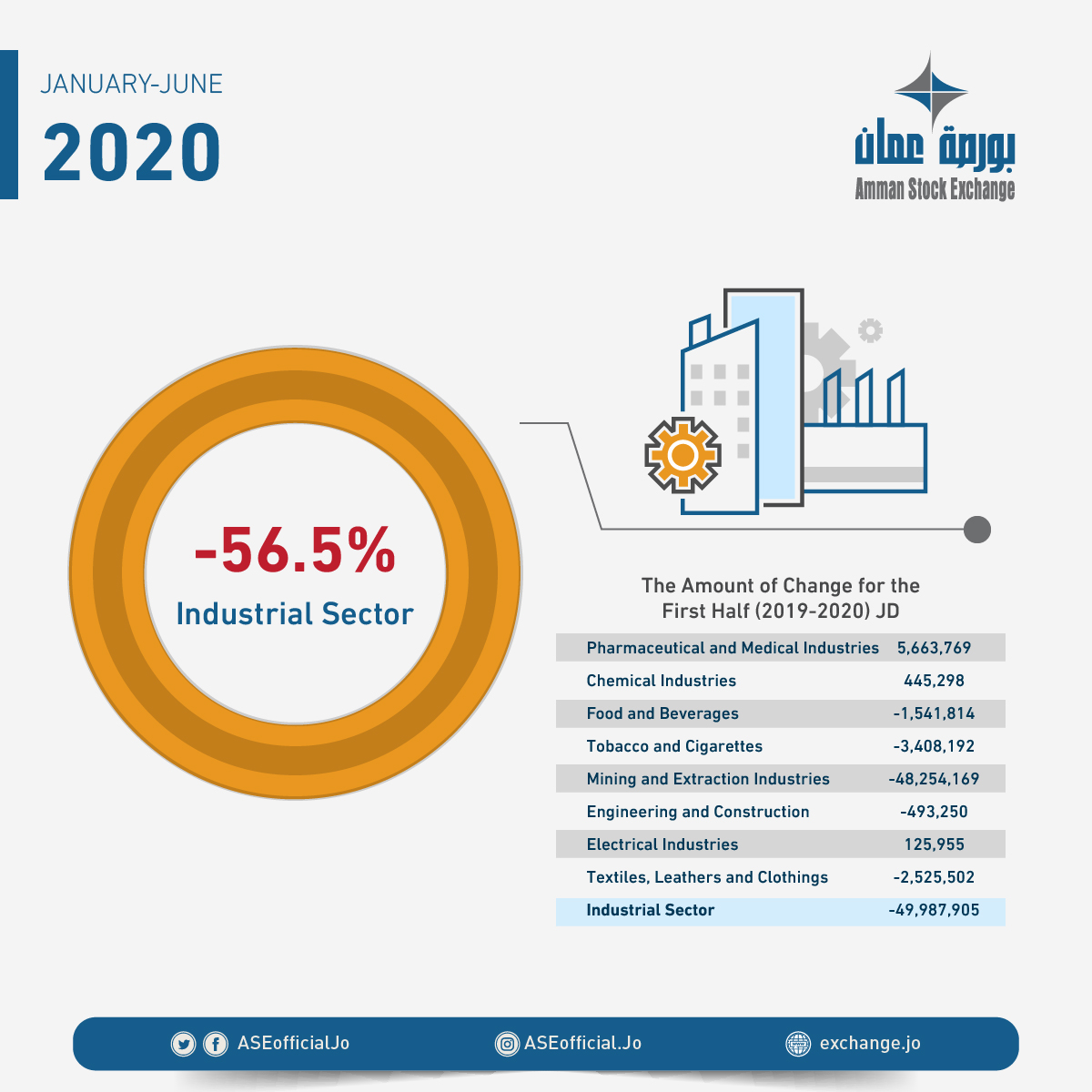 JANUARY-JUNE

2020

بورصة عمان
Amman Stock Exchange

-56.5%
Industrial Sector

The Amount of Change for the First Half (2019-2020) JD

| | |
|---|---|
| Pharmaceutical and Medical Industries | 5,663,769 |
| Chemical Industries | 445,298 |
| Food and Beverages | -1,541,814 |
| Tobacco and Cigarettes | -3,408,192 |
| Mining and Extraction Industries | -48,254,169 |
| Engineering and Construction | -493,250 |
| Electrical Industries | 125,955 |
| Textiles, Leathers and Clothings | -2,525,502 |
| Industrial Sector | -49,987,905 |

ASEofficialJo
ASEofficial.Jo
exchange.jo